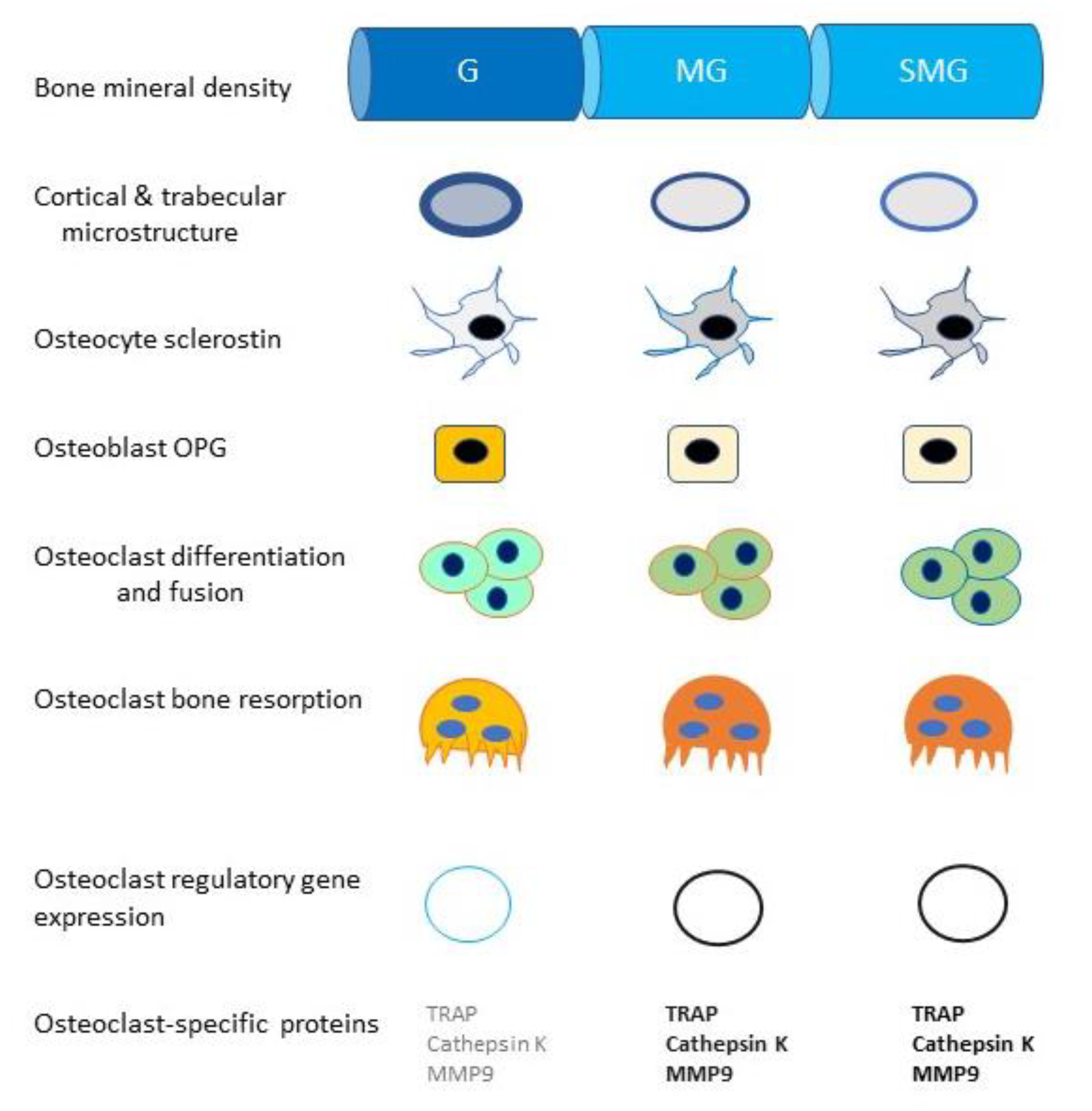 Bone mineral density

G

MG

SMG

Cortical & trabecular microstructure

Osteocyte sclerostin

Osteoblast OPG

Osteoclast differentiation and fusion

Osteoclast bone resorption

Osteoclast regulatory gene expression

Osteoclast-specific proteins

TRAP
Cathepsin K
MMP9

TRAP
Cathepsin K
MMP9

TRAP
Cathepsin K
MMP9